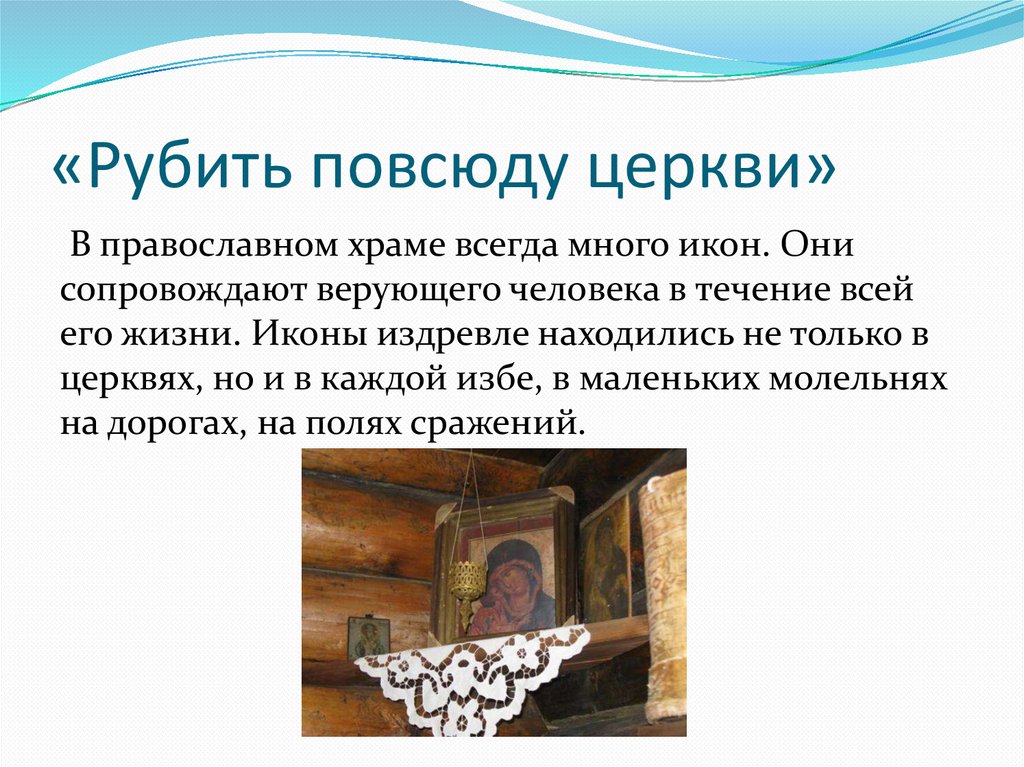 «Рубить повсюду церкви»

В православном храме всегда много икон. Они сопровождают верующего человека в течение всей его жизни. Иконы издревле находились не только в церквях, но и в каждой избе, в маленьких молельнях на дорогах, на полях сражений.